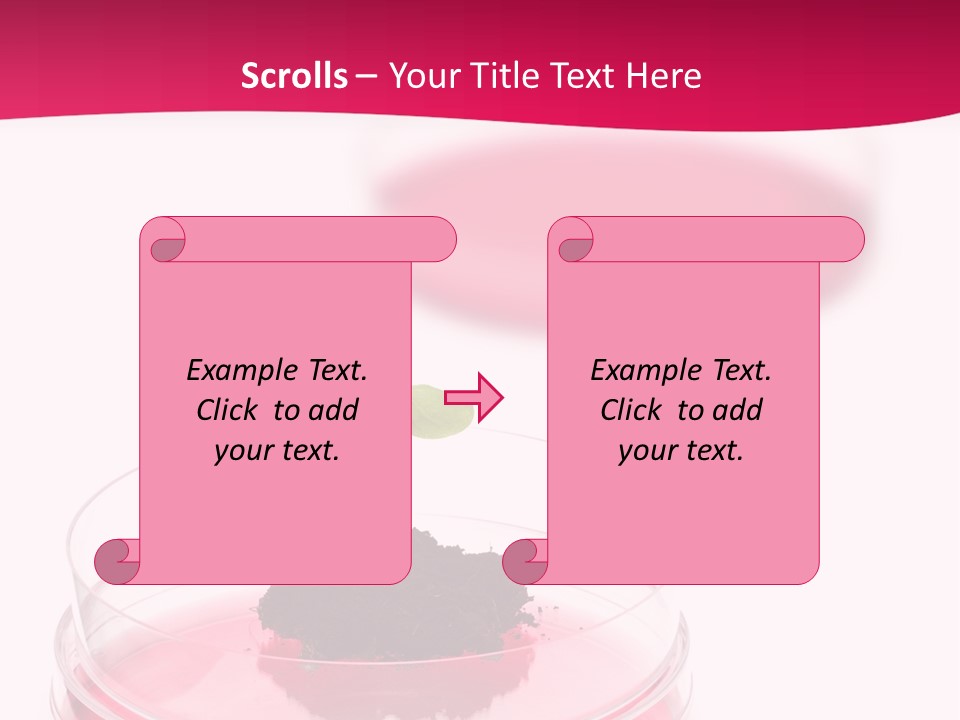 Scrolls – Your Title Text Here

Example Text. Click to add your text.

Example Text. Click to add your text.